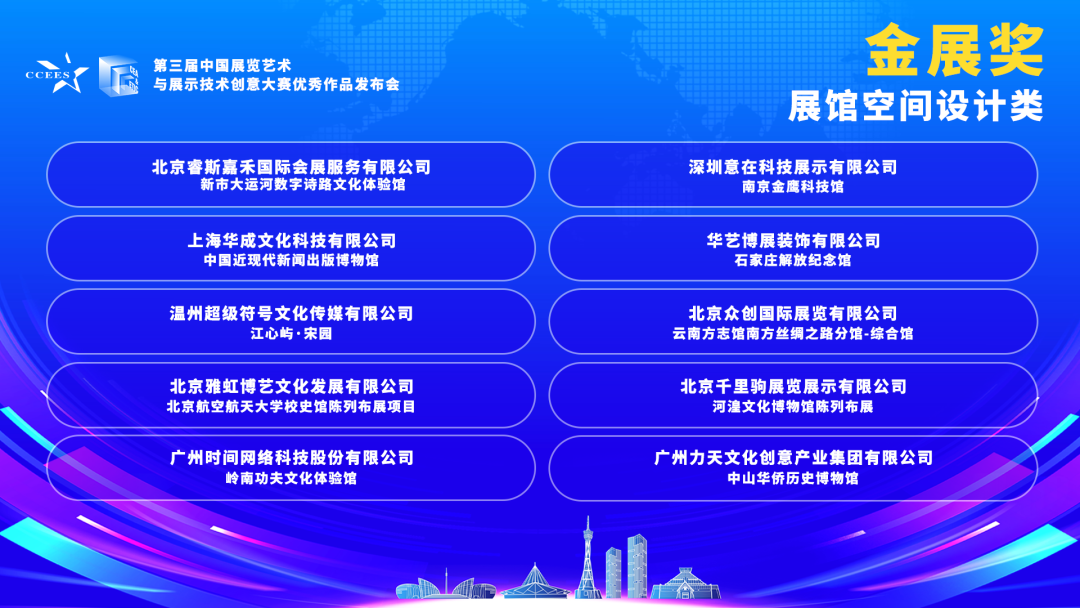 CCEES

第三届中国展览艺术
与展示技术创意大赛优秀作品发布会

金展奖
展馆空间设计类

北京睿斯嘉禾国际会展服务有限公司
新市大运河数字诗路文化体验馆

上海华成文化科技有限公司
中国近现代新闻出版博物馆

温州超级符号文化传媒有限公司
江心屿·宋园

北京雅虹博艺文化发展有限公司
北京航空航天大学校史馆陈列布展项目

广州时间网络科技股份有限公司
岭南功夫文化体验馆

深圳意在科技展示有限公司
南京金鹰科技馆

华艺博展装饰有限公司
石家庄解放纪念馆

北京众创国际展览有限公司
云南方志馆南方丝绸之路分馆-综合馆

北京千里驹展览展示有限公司
河湟文化博物馆陈列布展

广州力天文化创意产业集团有限公司
中山华侨历史博物馆